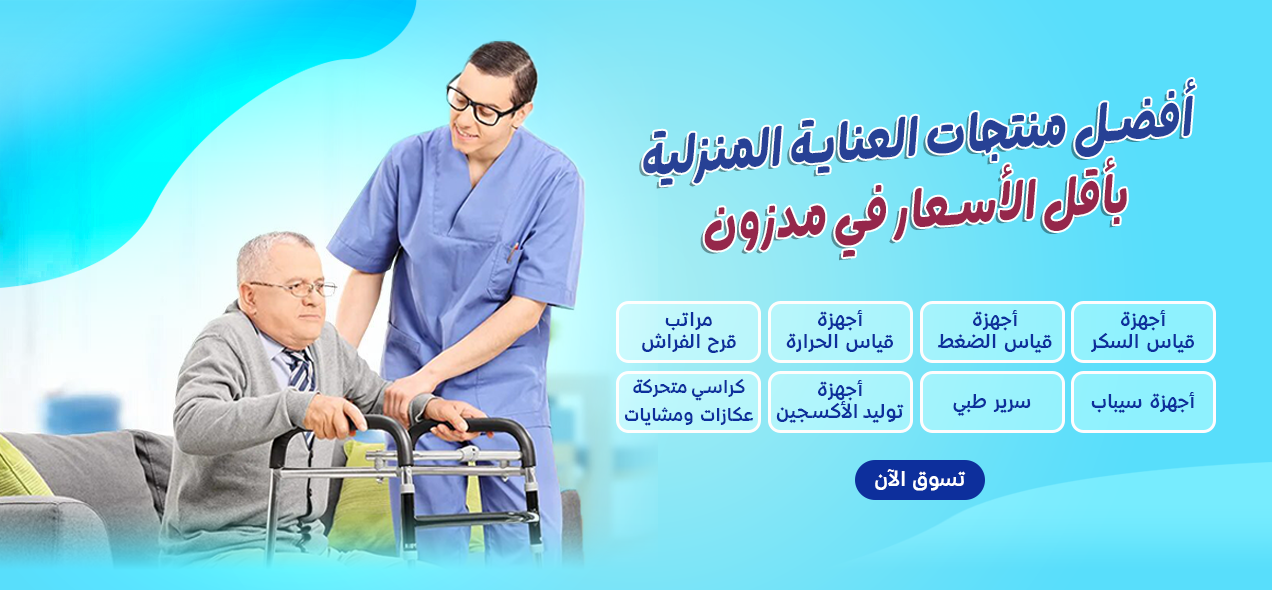 أفضل منتجات العناية المنزلية
بأقل الأسعار في مدزون

أجهزة
قياس السكر

أجهزة
قياس الضغط

أجهزة
قياس الحرارة

مراتب
قرح الفراش

أجهزة سيباب

سرير طبي

أجهزة
توليد الأكسجين

كراسي متحركة
عكازات ومشايات

تسوق الآن